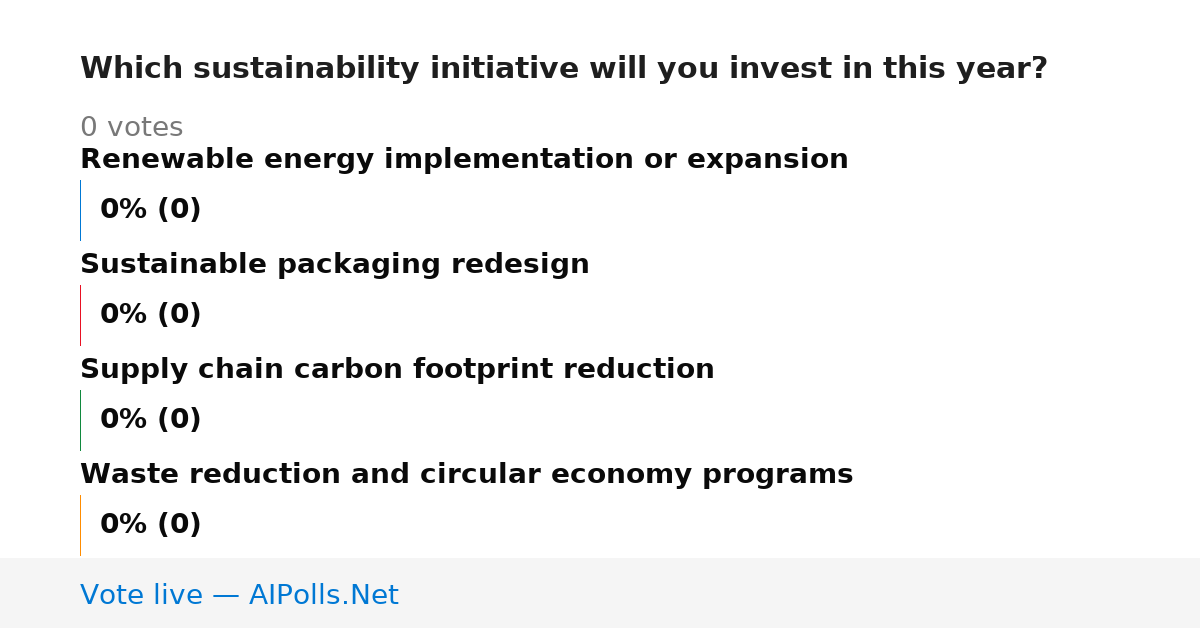 Which sustainability initiative will you invest in this year?

0 votes

Renewable energy implementation or expansion

0% (0)

Sustainable packaging redesign

0% (0)

Supply chain carbon footprint reduction

0% (0)

Waste reduction and circular economy programs

0% (0)

Vote live — AIPolls.Net